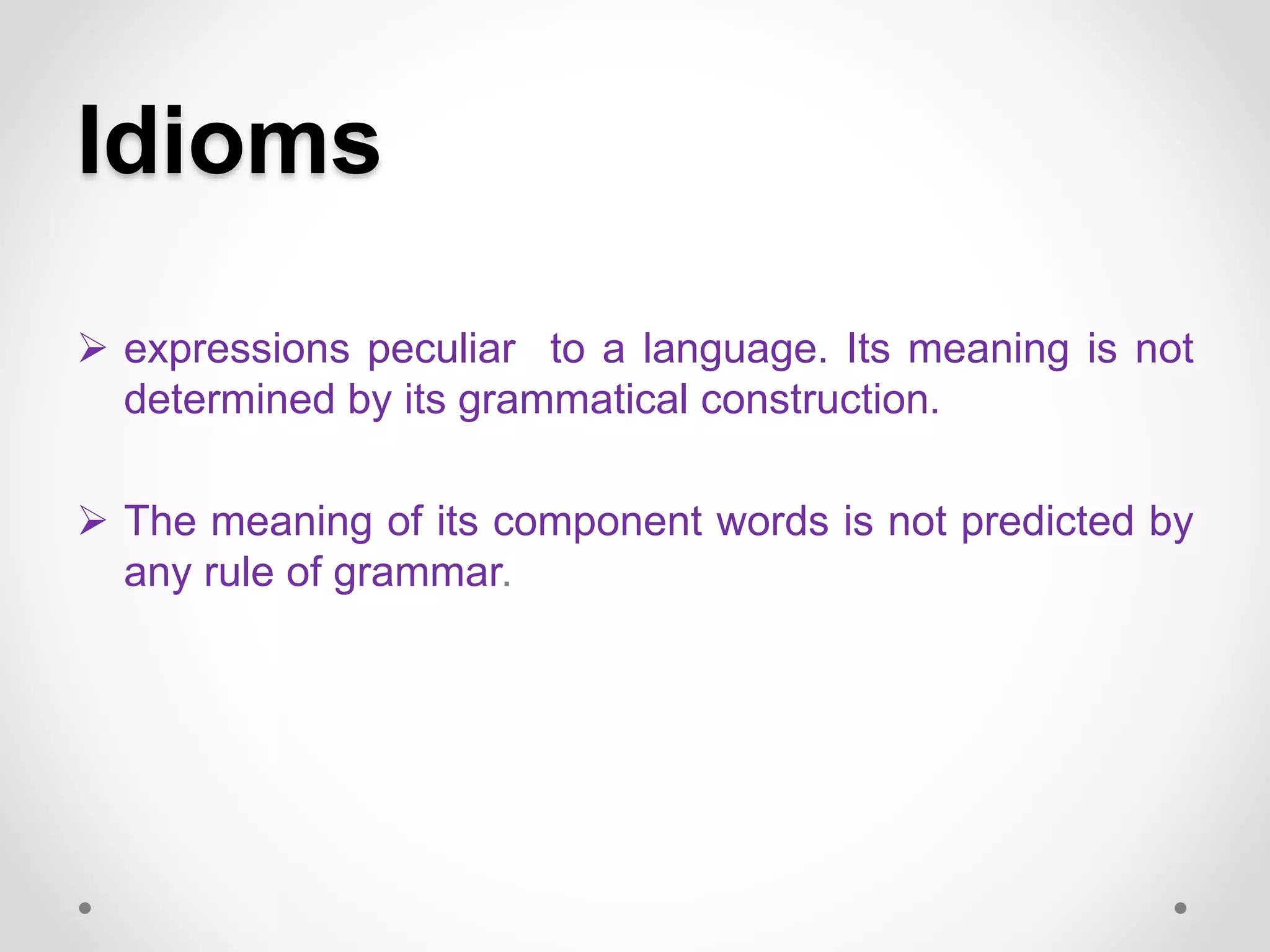 Idioms

➢ expressions peculiar to a language. Its meaning is not determined by its grammatical construction.

➢ The meaning of its component words is not predicted by any rule of grammar.